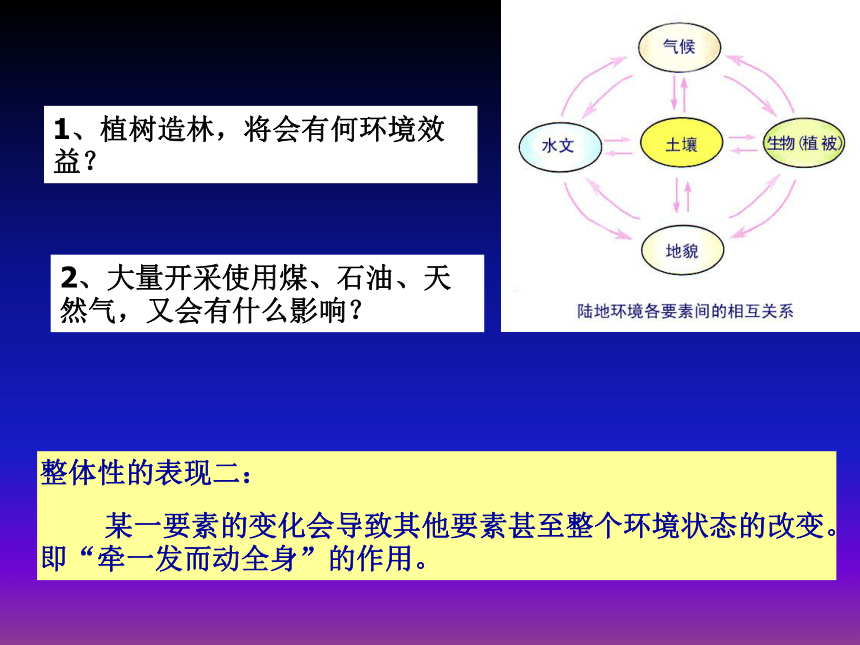 1、植树造林，将会有何环境效益？

2、大量开采使用煤、石油、天然气，又会有什么影响？

气候

水文

土壤

生物(植被)

地貌

陆地环境各要素间的相互关系

整体性的表现二：

某一要素的变化会导致其他要素甚至整个环境状态的改变。即“牵一发而动全身”的作用。